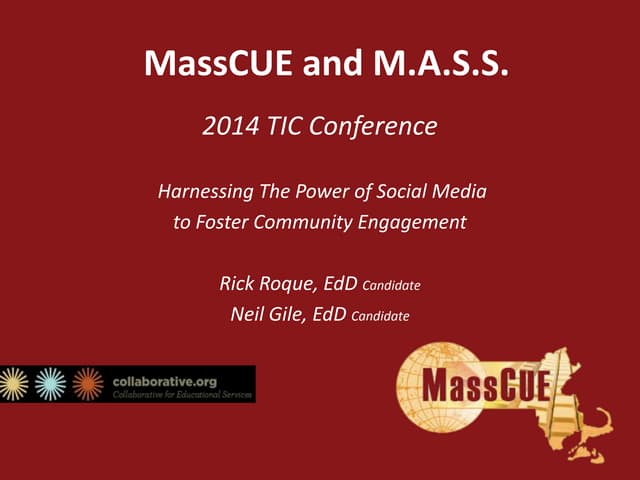 MassCUE and M.A.S.S.

2014 TIC Conference

Harnessing The Power of Social Media to Foster Community Engagement

Rick Roque, EdD Candidate
Neil Gile, EdD Candidate

collaborative.org
Collaborative for Educational Services

MassCUE